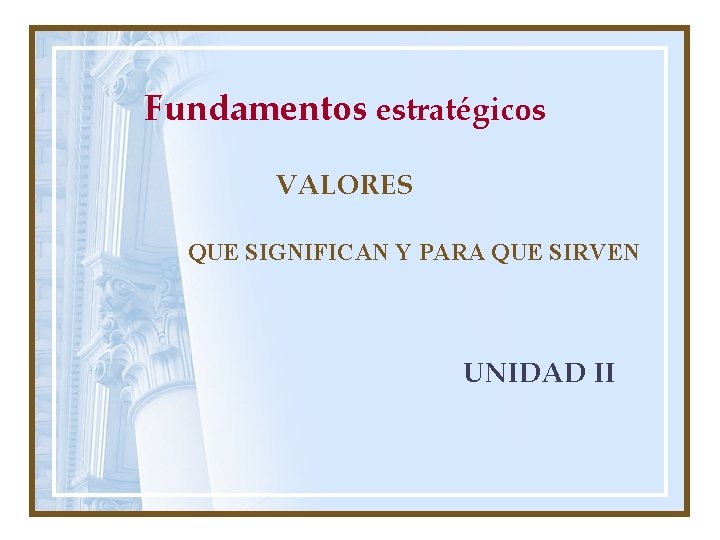 Fundamentos estratégicos

VALORES

QUE SIGNIFICAN Y PARA QUE SIRVEN

UNIDAD II